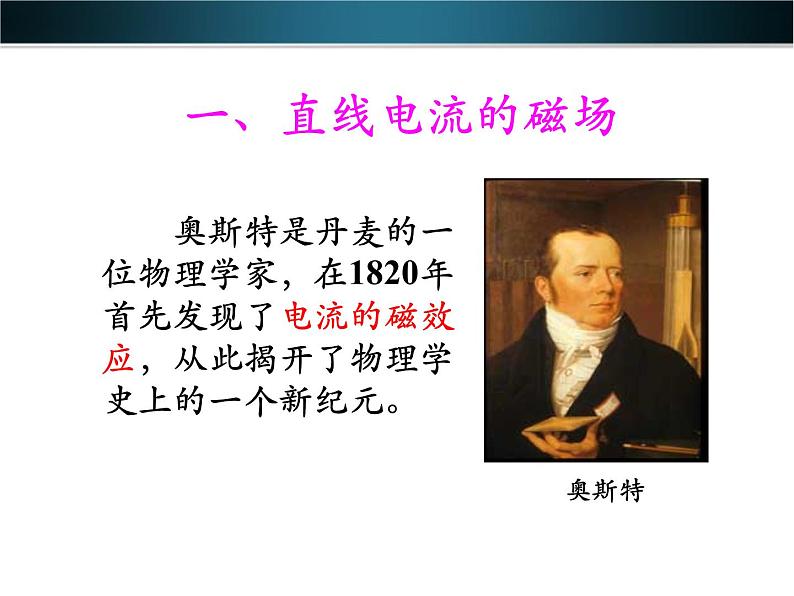 一、直线电流的磁场

奥斯特是丹麦的一位物理学家，在1820年首先发现了电流的磁效应，从此揭开了物理学史上的一个新纪元。

奥斯特